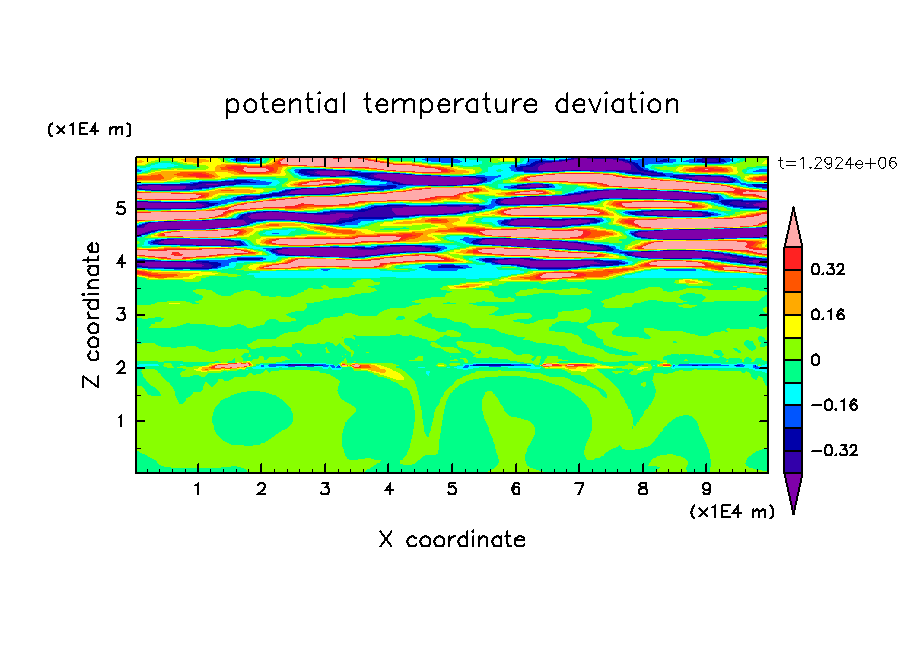 potential temperature deviation

(x1E4 m)

t=1.2924e+06

Z coordinate

5
4
3
2
1

0.32
0.16
0
−0.16
−0.32

1 2 3 4 5 6 7 8 9

(x1E4 m)

X coordinate